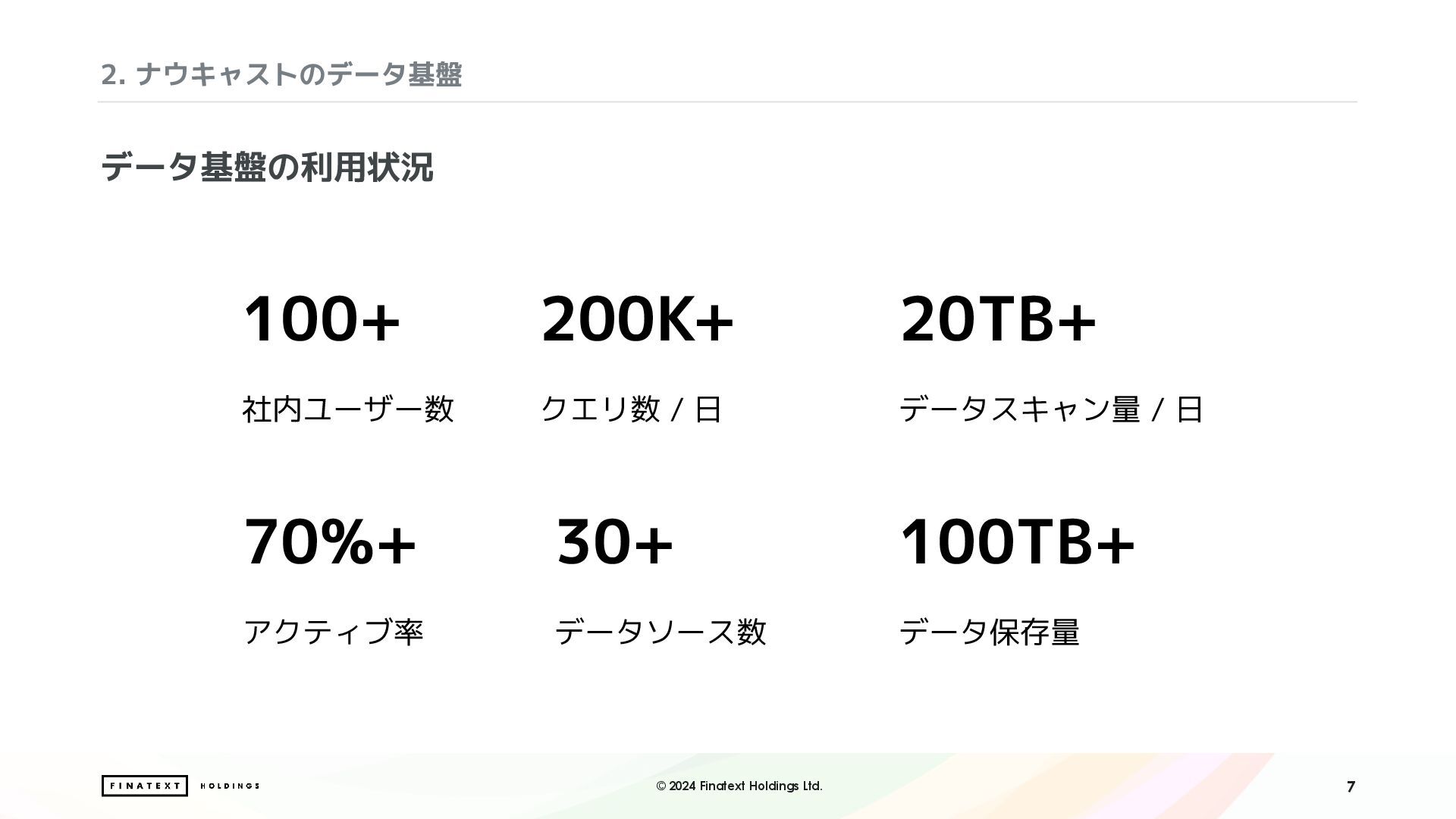 2. ナウキャストのデータ基盤

データ基盤の利用状況

100+

社内ユーザー数

200K+

クエリ数 / 日

20TB+

データスキャン量 / 日

70%+

アクティブ率

30+

データソース数

100TB+

データ保存量

FINATEXT HOLDINGS

© 2024 Finatext Holdings Ltd.

7